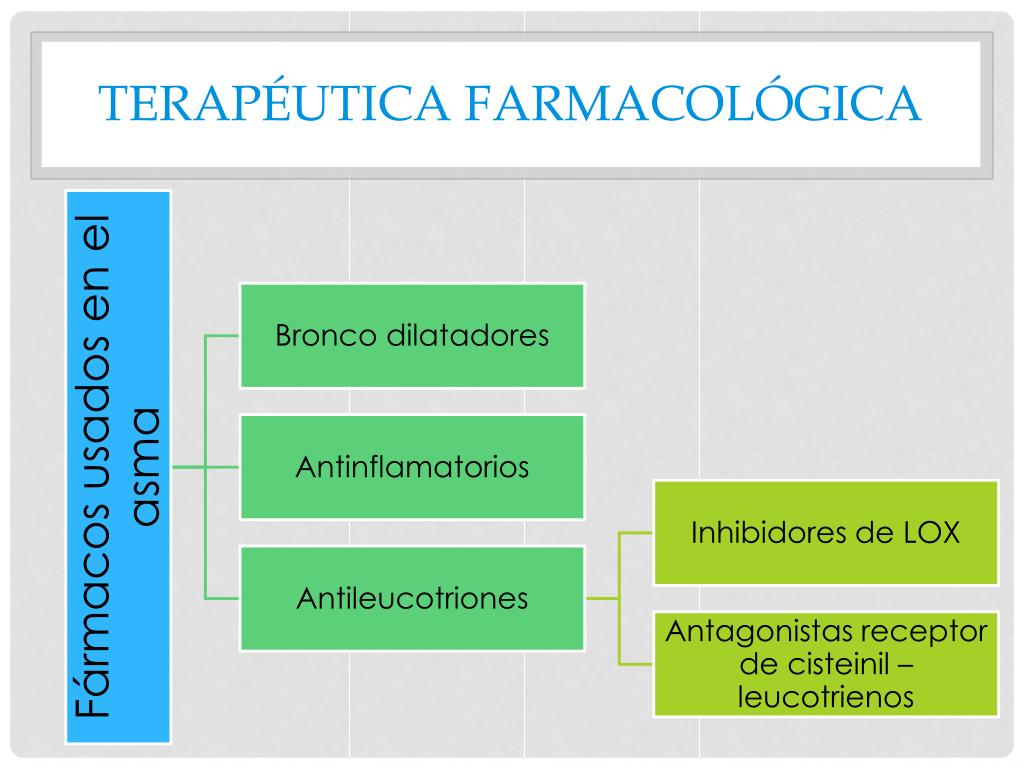 TERAPÉUTICA FARMACOLÓGICA

Fármacos usados en el asma

Bronco dilatadores

Antinflamatorios

Antileucotriones

Inhibidores de LOX

Antagonistas receptor de cisteinil – leucotrienos